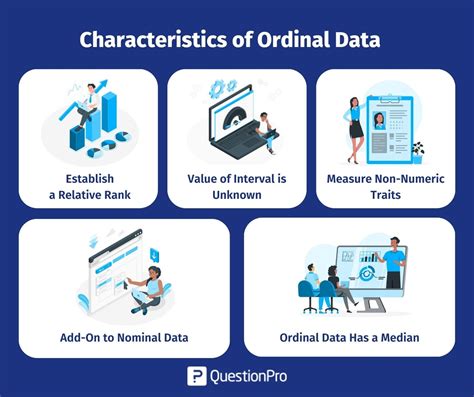 Characteristics of Ordinal Data

Establish a Relative Rank

Value of Interval is Unknown

Measure Non-Numeric Traits

Add-On to Nominal Data

Ordinal Data Has a Median

QuestionPro